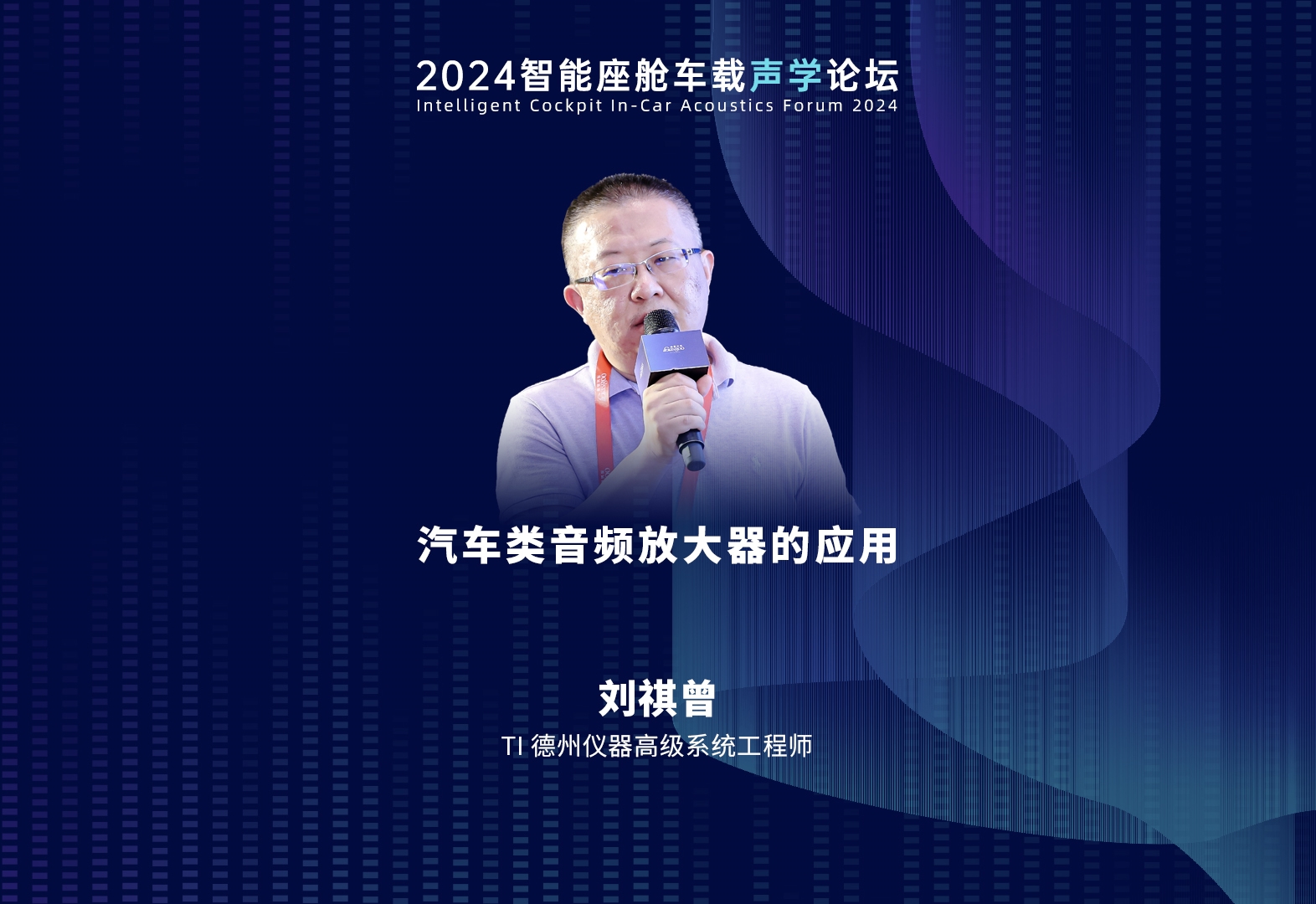 2024智能座舱车载声学论坛
Intelligent Cockpit In-Car Acoustics Forum 2024

汽车类音频放大器的应用

刘祺曾
TI 德州仪器高级系统工程师